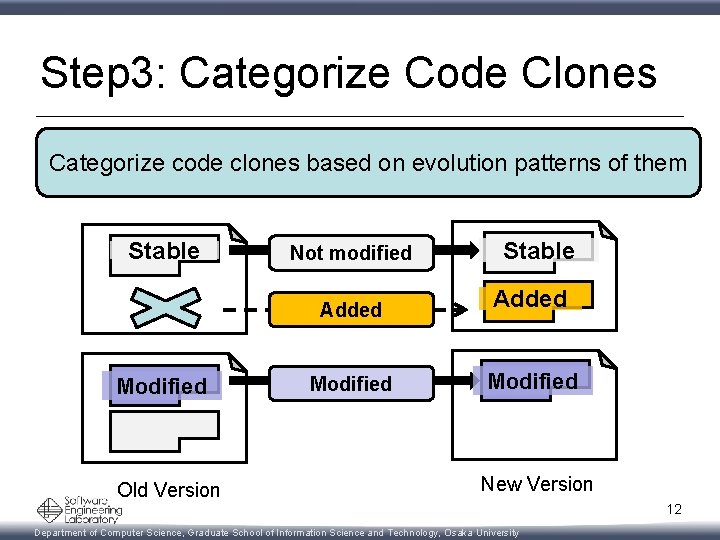 Step3: Categorize Code Clones

Categorize code clones based on evolution patterns of them

Stable

Not modified

Stable

Added

Added

Modified

Modified

Modified

Old Version

New Version

Software Engineering Laboratory

12

Department of Computer Science, Graduate School of Information Science and Technology, Osaka University